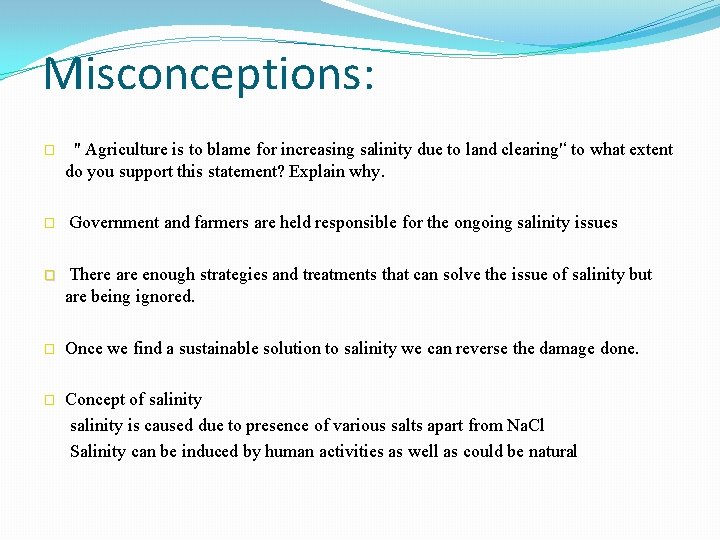 Misconceptions:

" Agriculture is to blame for increasing salinity due to land clearing" to what extent do you support this statement? Explain why.

Government and farmers are held responsible for the ongoing salinity issues

There are enough strategies and treatments that can solve the issue of salinity but are being ignored.

Once we find a sustainable solution to salinity we can reverse the damage done.

Concept of salinity
salinity is caused due to presence of various salts apart from NaCl
Salinity can be induced by human activities as well as could be natural